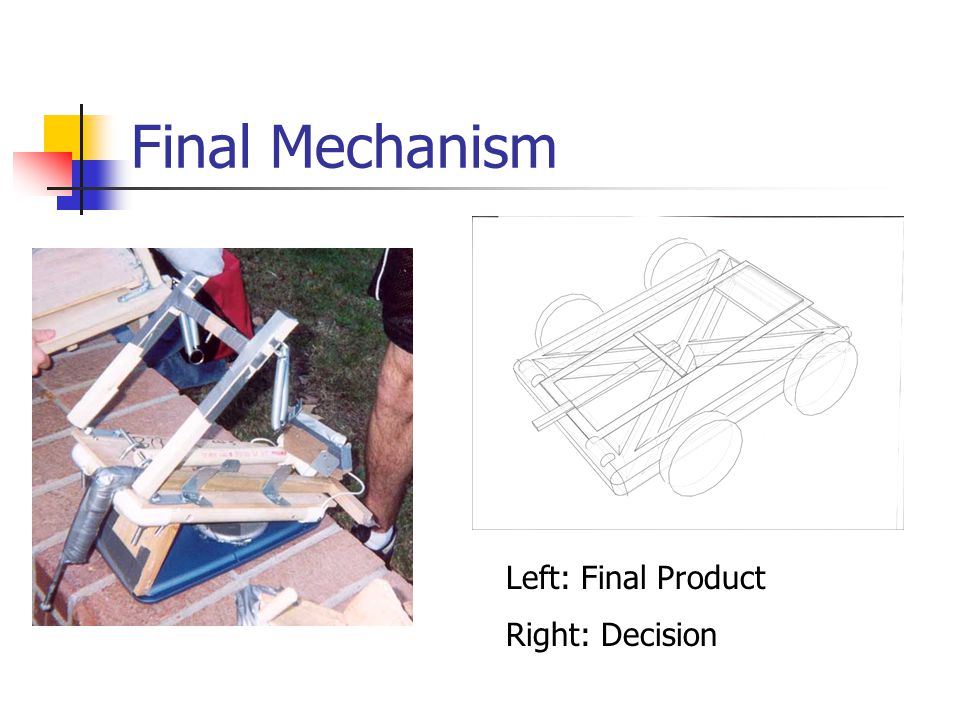 Final Mechanism

Left: Final Product

Right: Decision